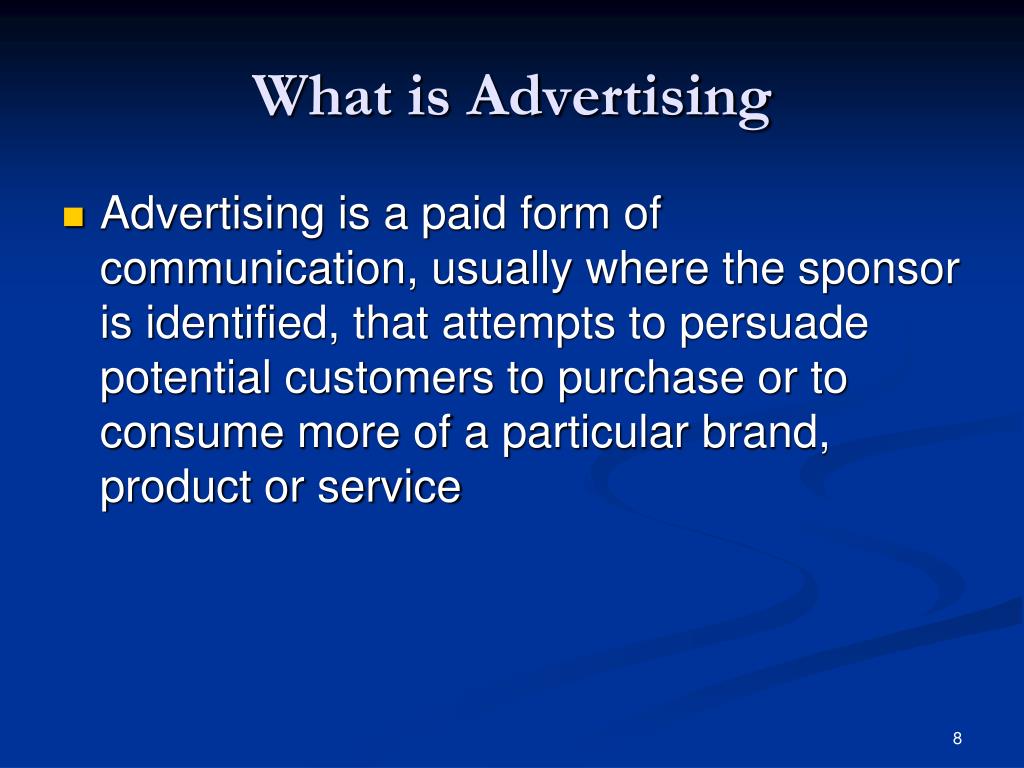 What is Advertising

Advertising is a paid form of communication, usually where the sponsor is identified, that attempts to persuade potential customers to purchase or to consume more of a particular brand, product or service

8